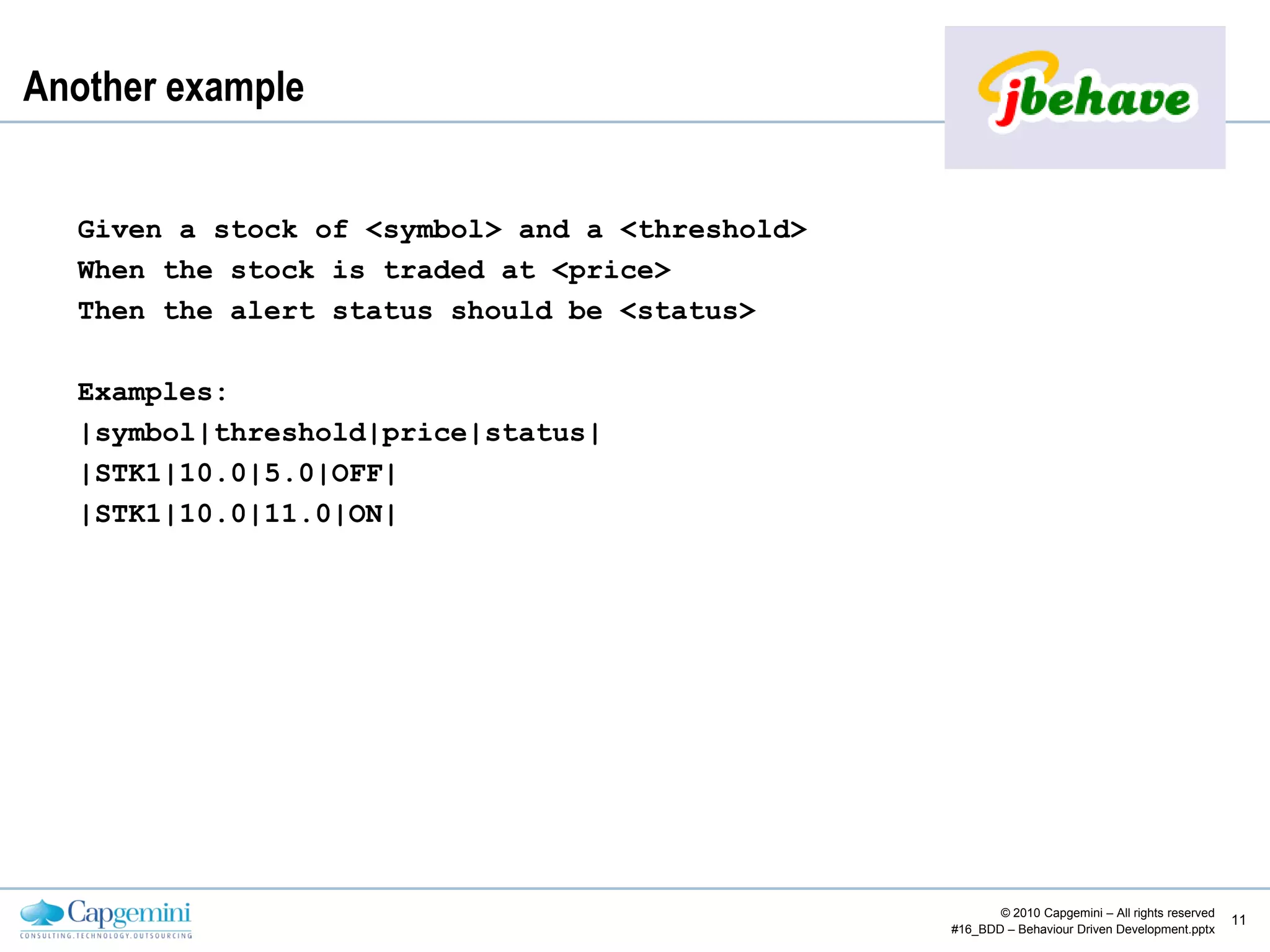 Another example

jbehave

Given a stock of <symbol> and a <threshold>
When the stock is traded at <price>
Then the alert status should be <status>

Examples:
|symbol|threshold|price|status|
|STK1|10.0|5.0|OFF|
|STK1|10.0|11.0|ON|

Capgemini
CONSULTING.TECHNOLOGY.OUTSOURCING

© 2010 Capgemini – All rights reserved
#16_BDD – Behaviour Driven Development.pptx

11